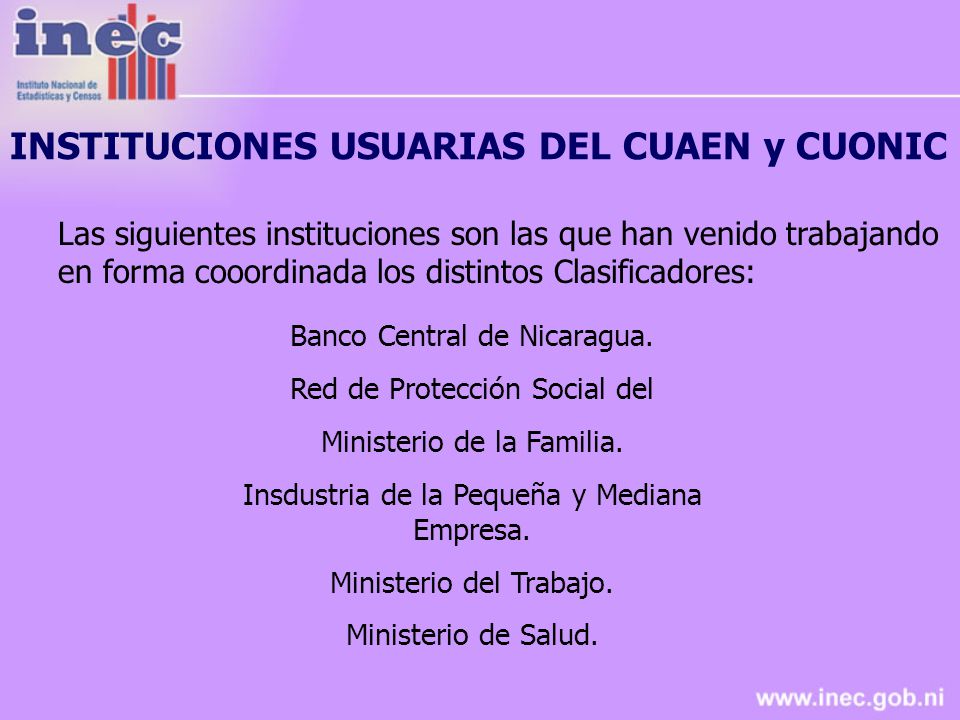 inec
Instituto Nacional de Estadísticas y Censos

INSTITUCIONES USUARIAS DEL CUAEN y CUONIC

Las siguientes instituciones son las que han venido trabajando en forma cooordinada los distintos Clasificadores:

Banco Central de Nicaragua.

Red de Protección Social del

Ministerio de la Familia.

Insdustria de la Pequeña y Mediana Empresa.

Ministerio del Trabajo.

Ministerio de Salud.

www.inec.gob.ni